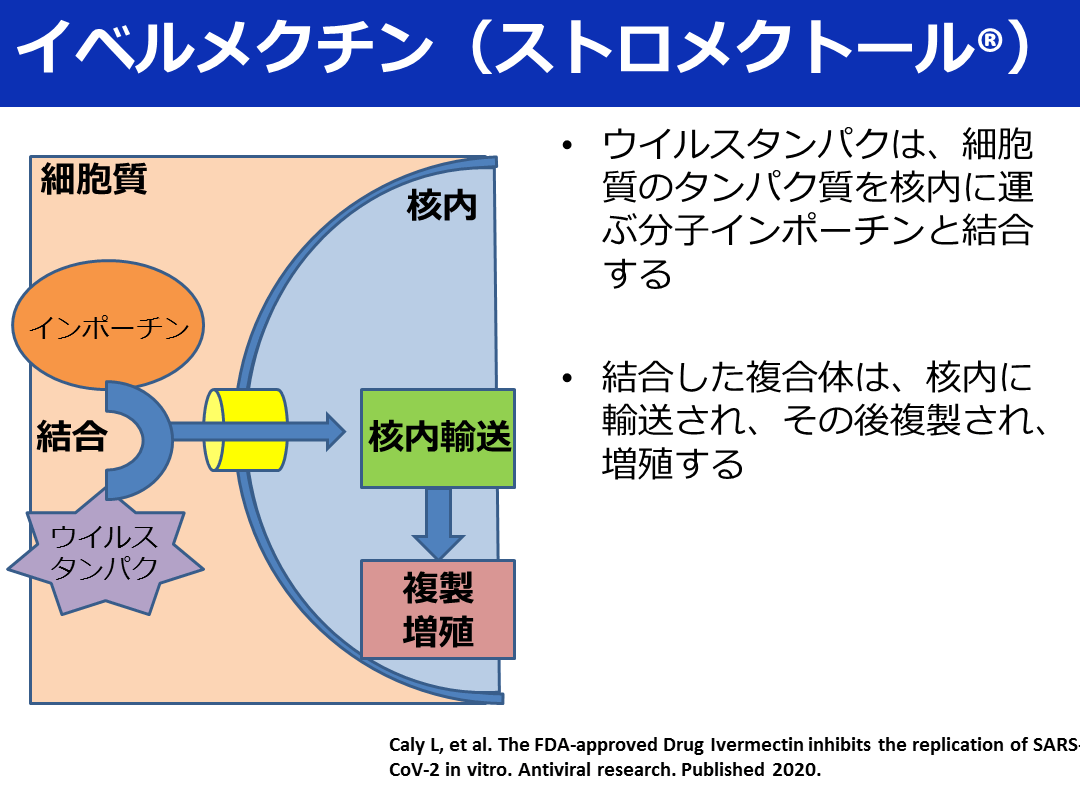 イベルメクチン（ストロメクトール®）

細胞質

核内

インポーチン

結合

ウイルスタンパク

核内輸送

複製
増殖

• ウイルスタンパクは、細胞質のタンパク質を核内に運ぶ分子インポーチンと結合する

• 結合した複合体は、核内に輸送され、その後複製され、増殖する

Caly L, et al. The FDA-approved Drug Ivermectin inhibits the replication of SARS-CoV-2 in vitro. Antiviral research. Published 2020.